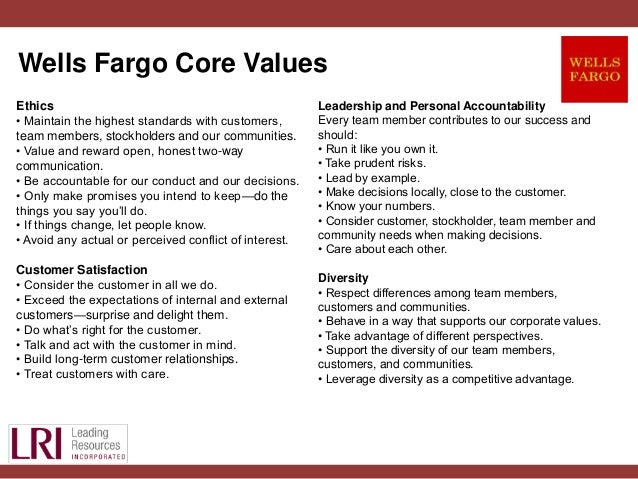 Wells Fargo Core Values

WELLS FARGO

Ethics
• Maintain the highest standards with customers, team members, stockholders and our communities.
• Value and reward open, honest two-way communication.
• Be accountable for our conduct and our decisions.
• Only make promises you intend to keep—do the things you say you'll do.
• If things change, let people know.
• Avoid any actual or perceived conflict of interest.

Customer Satisfaction
• Consider the customer in all we do.
• Exceed the expectations of internal and external customers—surprise and delight them.
• Do what's right for the customer.
• Talk and act with the customer in mind.
• Build long-term customer relationships.
• Treat customers with care.

Leadership and Personal Accountability
Every team member contributes to our success and should:
• Run it like you own it.
• Take prudent risks.
• Lead by example.
• Make decisions locally, close to the customer.
• Know your numbers.
• Consider customer, stockholder, team member and community needs when making decisions.
• Care about each other.

Diversity
• Respect differences among team members, customers and communities.
• Behave in a way that supports our corporate values.
• Take advantage of different perspectives.
• Support the diversity of our team members, customers, and communities.
• Leverage diversity as a competitive advantage.

LRI Leading Resources INCORPORATED